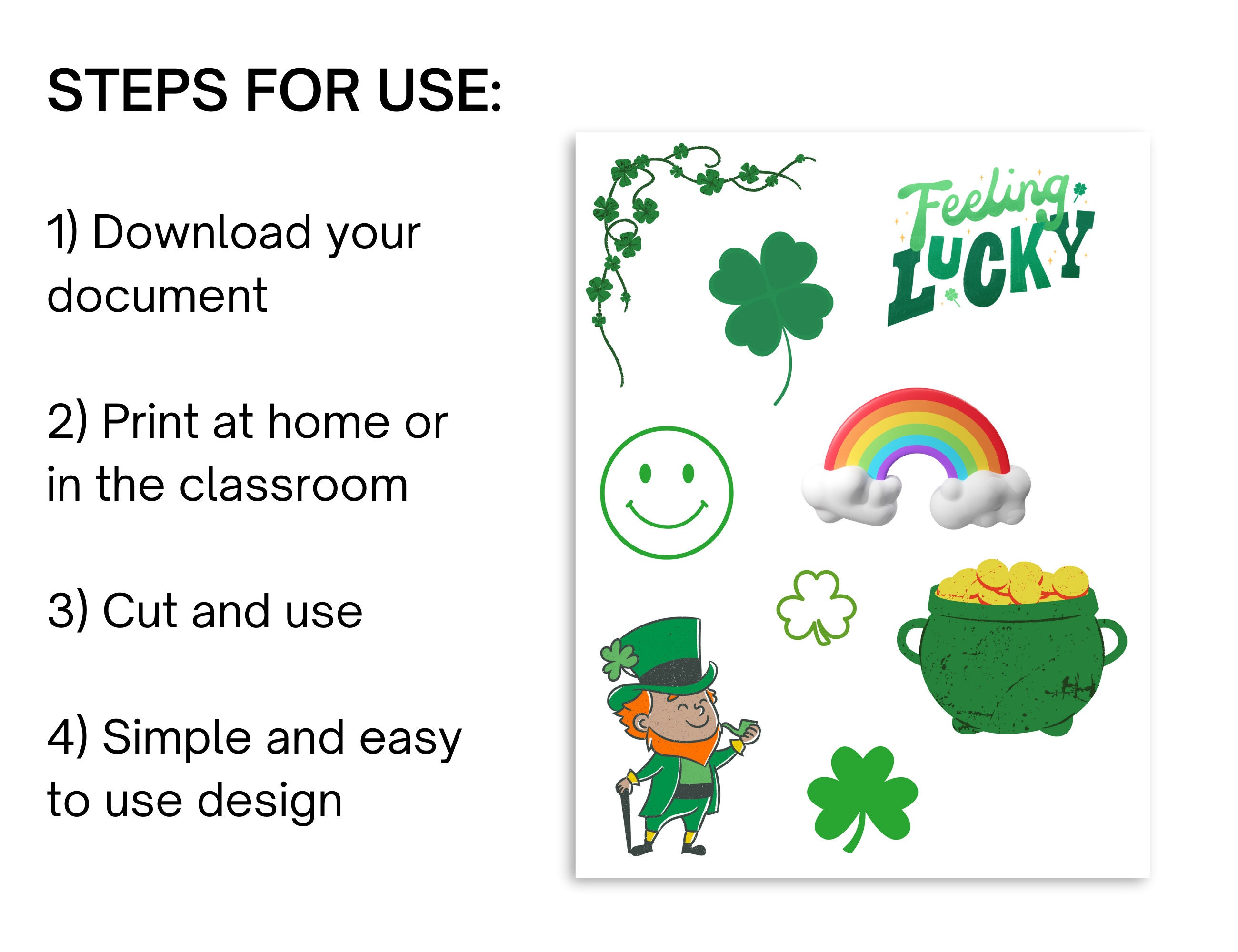 STEPS FOR USE:

1) Download your document

2) Print at home or in the classroom

3) Cut and use

4) Simple and easy to use design

Feeling LUCKY